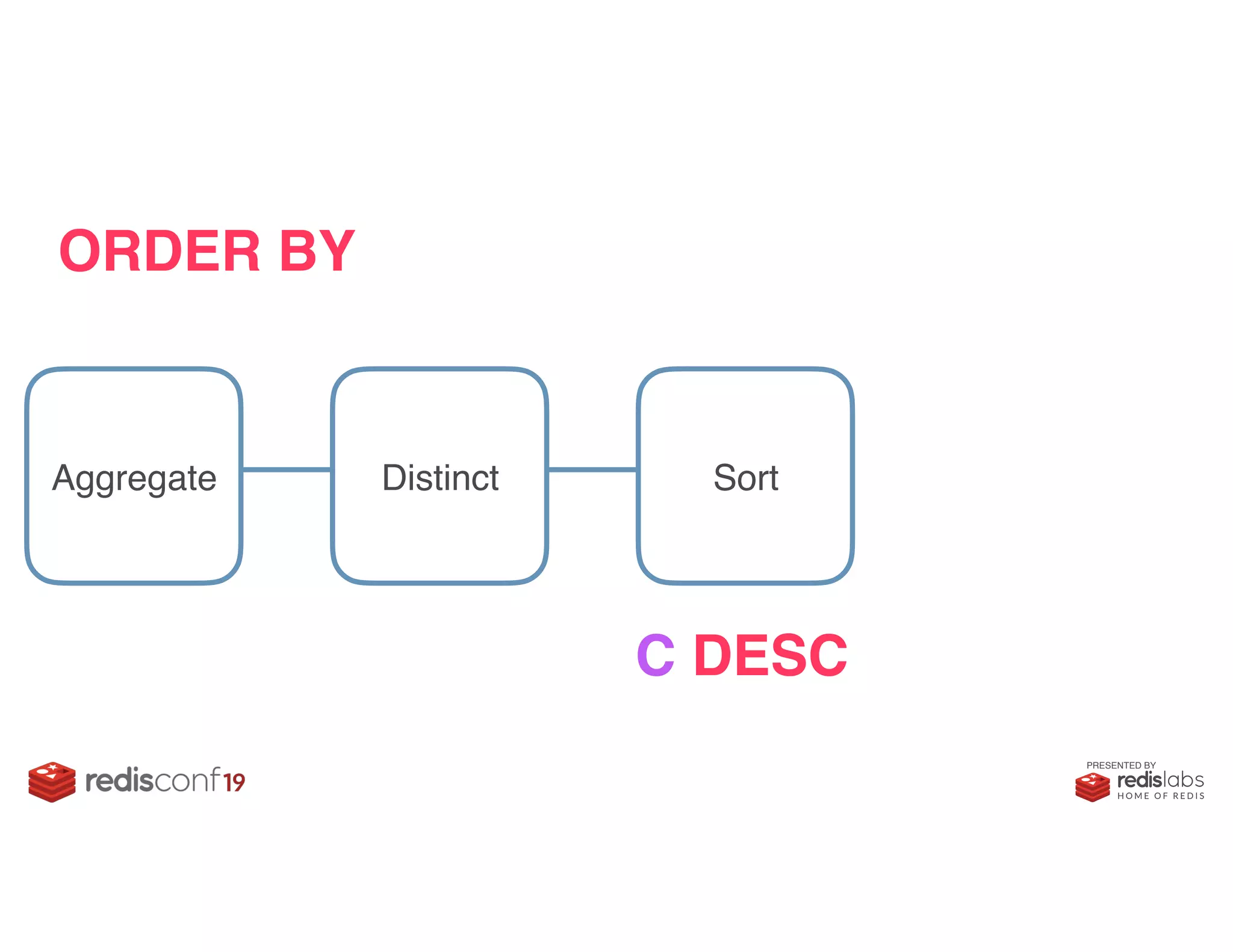 ORDER BY

Aggregate

Distinct

Sort

C DESC

redisconf19

PRESENTED BY
redislabs
HOME OF REDIS